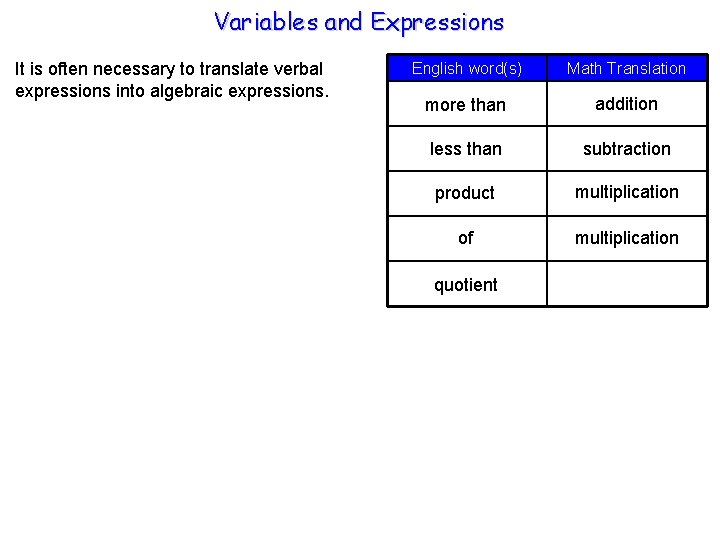 Variables and Expressions

It is often necessary to translate verbal expressions into algebraic expressions.

| English word(s) | Math Translation |
|---|---|
| more than | addition |
| less than | subtraction |
| product | multiplication |
| of | multiplication |
| quotient | |